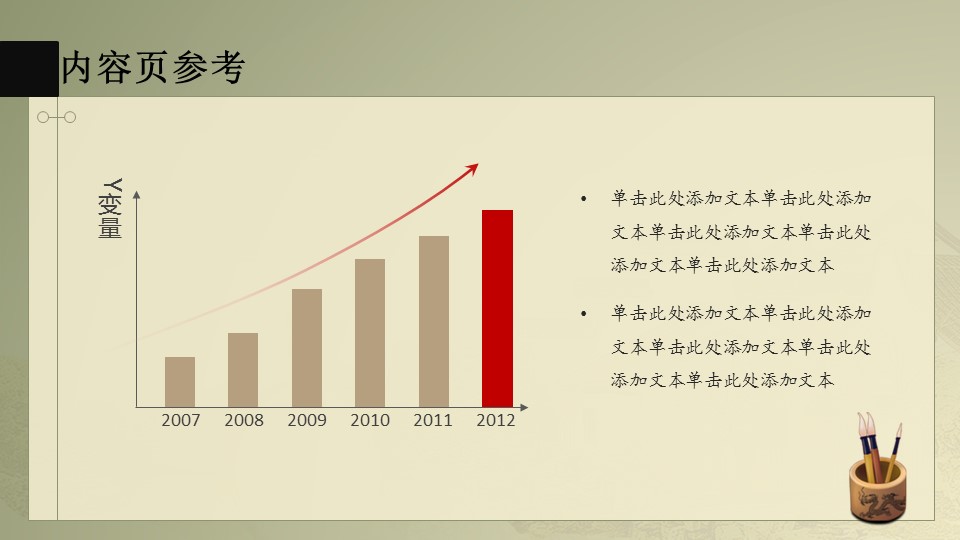 内容页参考

Y变量

2007 2008 2009 2010 2011 2012

• 单击此处添加文本单击此处添加文本单击此处添加文本单击此处添加文本单击此处添加文本

• 单击此处添加文本单击此处添加文本单击此处添加文本单击此处添加文本单击此处添加文本